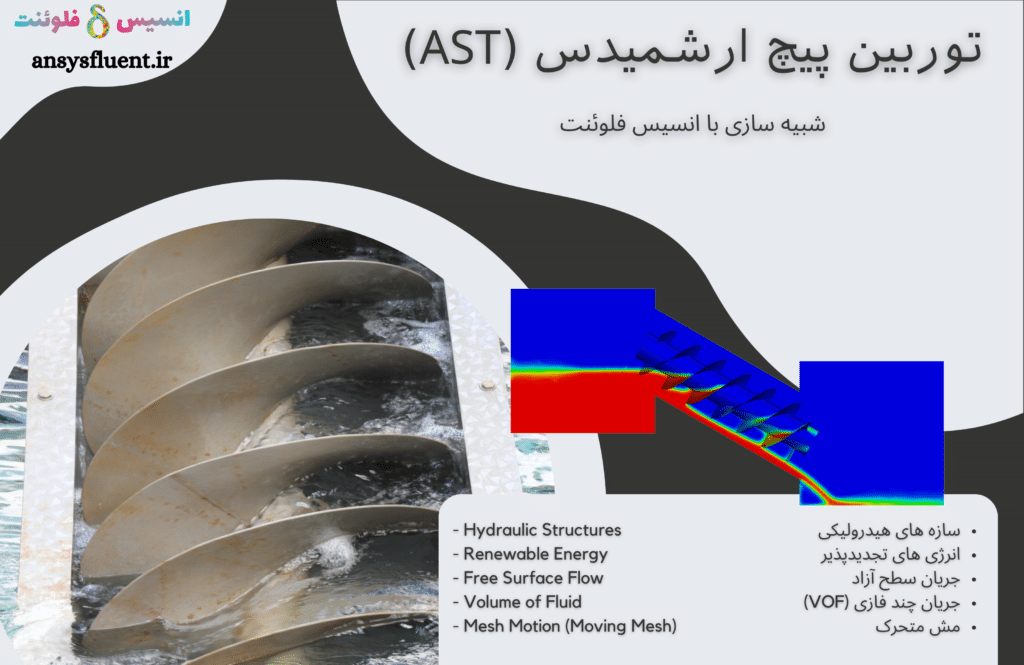 انسیس فلوئنت
ansysfluent.ir

توربین پیچ ارشمیدس (AST)

شبیه سازی با انسیس فلوئنت

- Hydraulic Structures
- Renewable Energy
- Free Surface Flow
- Volume of Fluid
- Mesh Motion (Moving Mesh)

• سازه های هیدرولیکی
• انرژی های تجدیدپذیر
• جریان سطح آزاد
• جریان چند فازی (VOF)
• مش متحرک